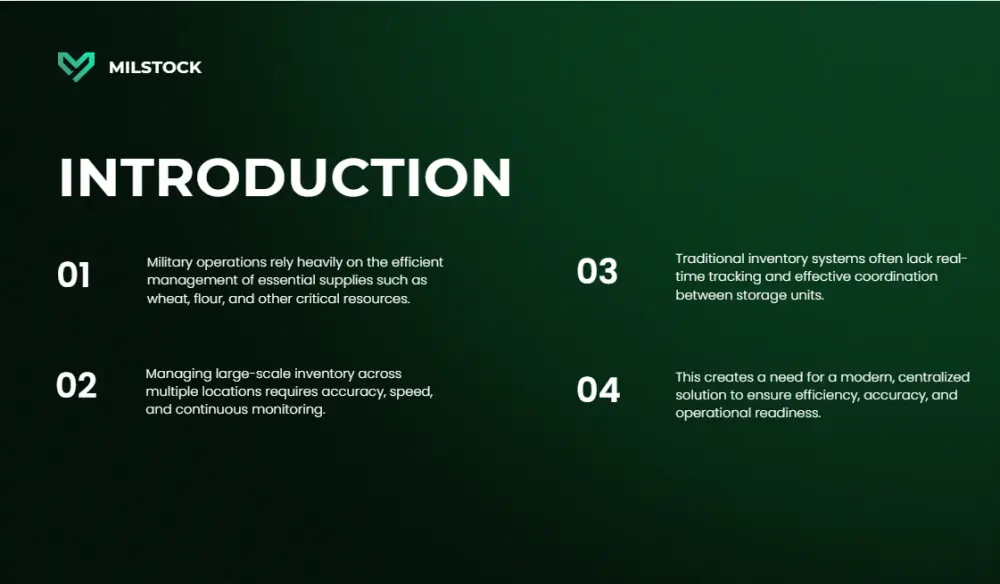 MILSTOCK

INTRODUCTION

01

Military operations rely heavily on the efficient management of essential supplies such as wheat, flour, and other critical resources.

02

Managing large-scale inventory across multiple locations requires accuracy, speed, and continuous monitoring.

03

Traditional inventory systems often lack real-time tracking and effective coordination between storage units.

04

This creates a need for a modern, centralized solution to ensure efficiency, accuracy, and operational readiness.